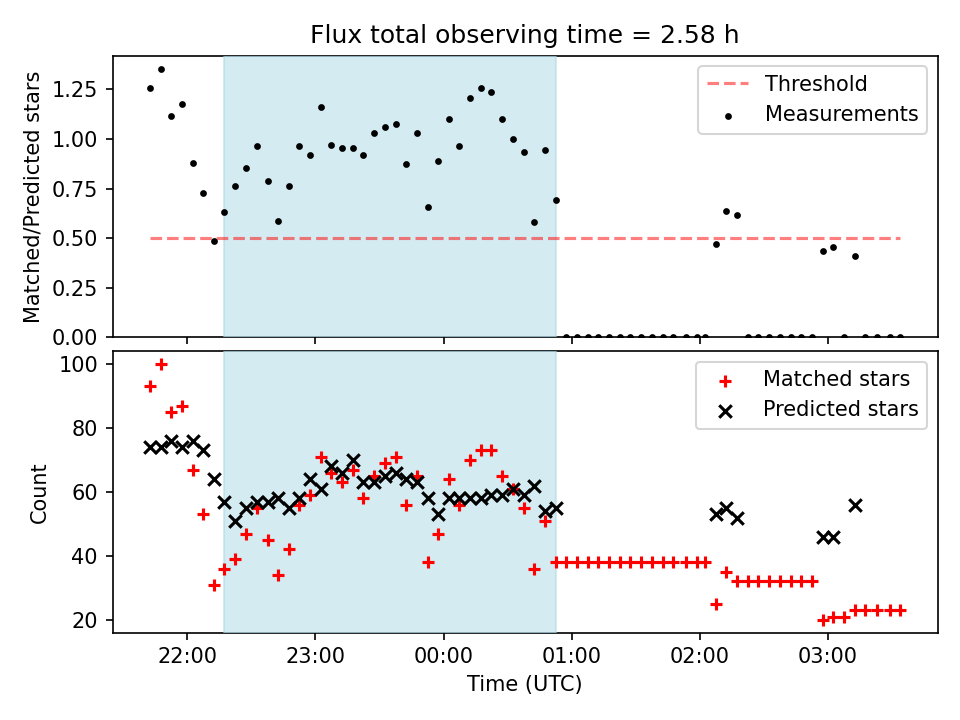 Flux total observing time = 2.58 h

Matched/Predicted stars

1.25
1.00
0.75
0.50
0.25
0.00

Threshold
Measurements

Count

100
80
60
40
20

Matched stars
Predicted stars

22:00
23:00
00:00
01:00
02:00
03:00

Time (UTC)